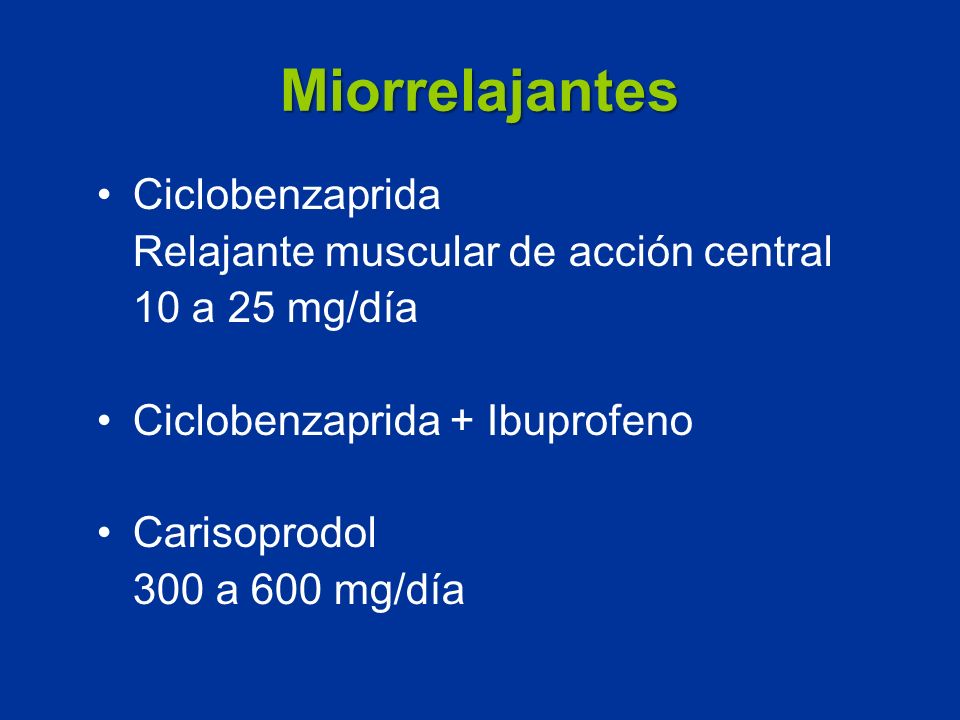 Miorrelajantes

• Ciclobenzaprida
Relajante muscular de acción central
10 a 25 mg/día

• Ciclobenzaprida + Ibuprofeno

• Carisoprodol
300 a 600 mg/día